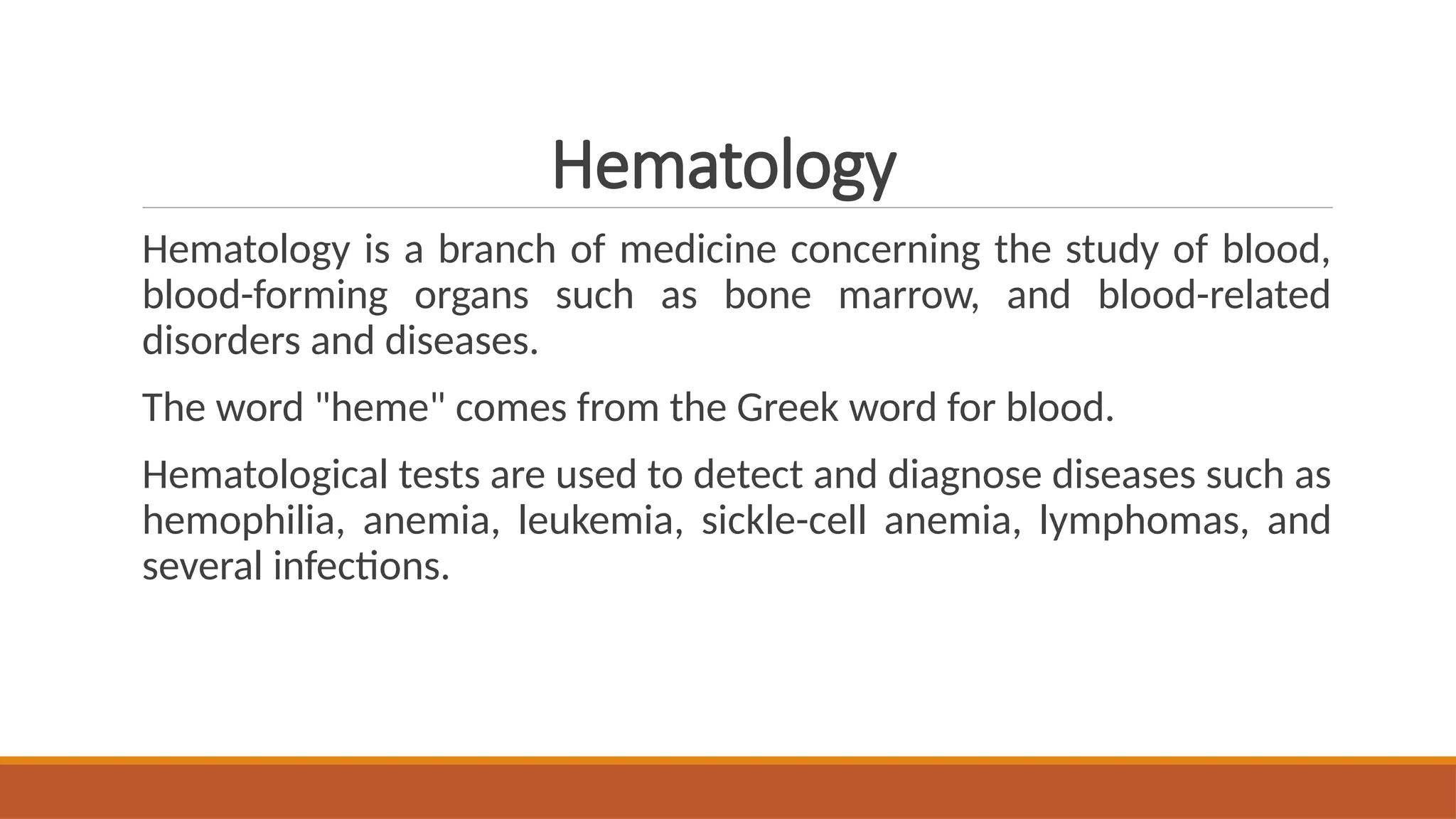 Hematology

Hematology is a branch of medicine concerning the study of blood, blood-forming organs such as bone marrow, and blood-related disorders and diseases.

The word "heme" comes from the Greek word for blood.

Hematological tests are used to detect and diagnose diseases such as hemophilia, anemia, leukemia, sickle-cell anemia, lymphomas, and several infections.